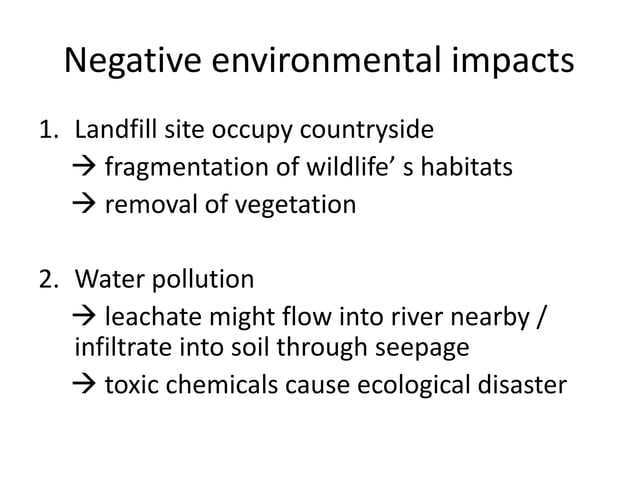 Negative environmental impacts

1. Landfill site occupy countryside
→ fragmentation of wildlife’ s habitats
→ removal of vegetation

2. Water pollution
→ leachate might flow into river nearby / infiltrate into soil through seepage
→ toxic chemicals cause ecological disaster